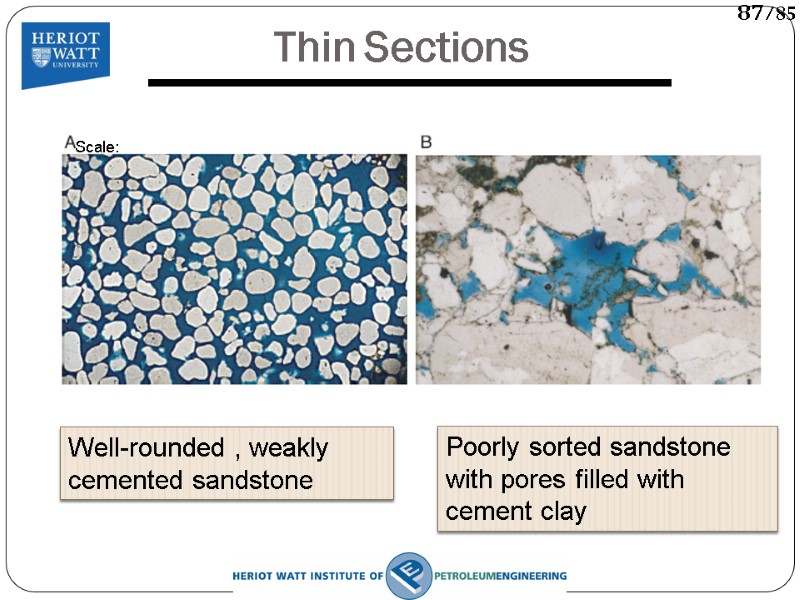 87/85

HERIOT WATT UNIVERSITY

Thin Sections

A Scale:

B

Well-rounded , weakly cemented sandstone

Poorly sorted sandstone with pores filled with cement clay

HERIOT WATT INSTITUTE OF PETROLEUMENGINEERING